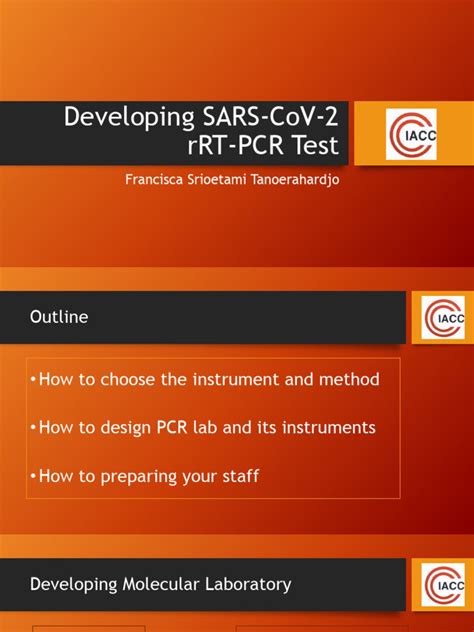 Developing SARS-CoV-2 rRT-PCR Test

IACC

Francisca Srioetami Tanoerahardjo

Outline

IACC

• How to choose the instrument and method

• How to design PCR lab and its instruments

• How to preparing your staff

Developing Molecular Laboratory

IACC